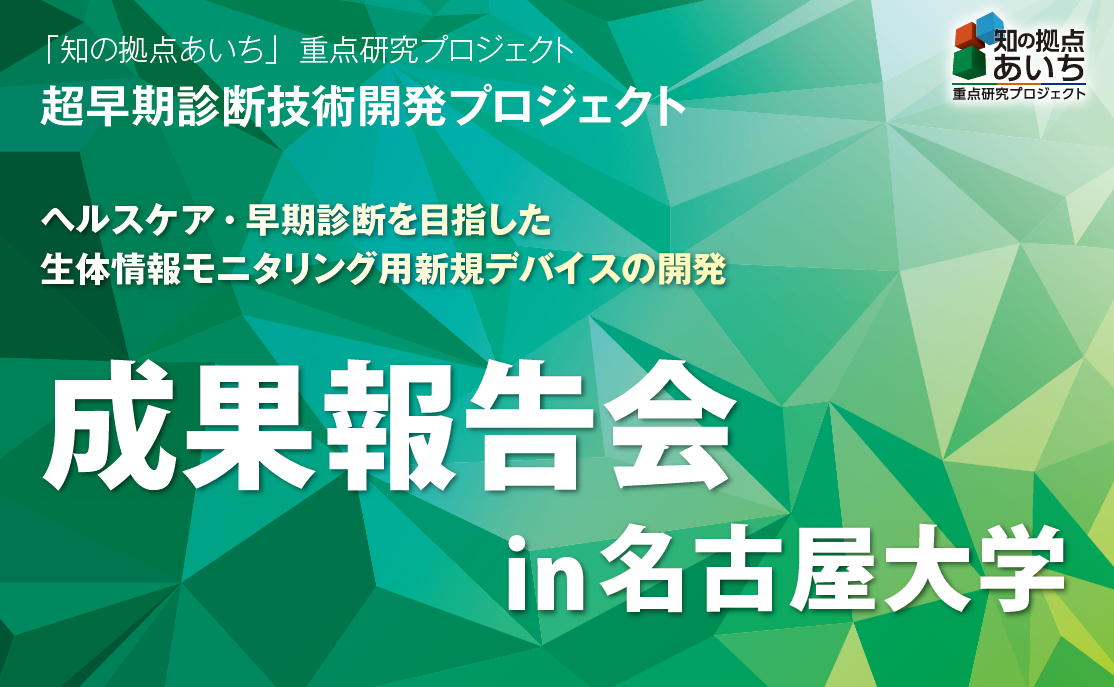 「知の拠点あいち」重点研究プロジェクト
超早期診断技術開発プロジェクト

知の拠点
あいち
重点研究プロジェクト

ヘルスケア・早期診断を目指した
生体情報モニタリング用新規デバイスの開発

成果報告会

in 名古屋大学